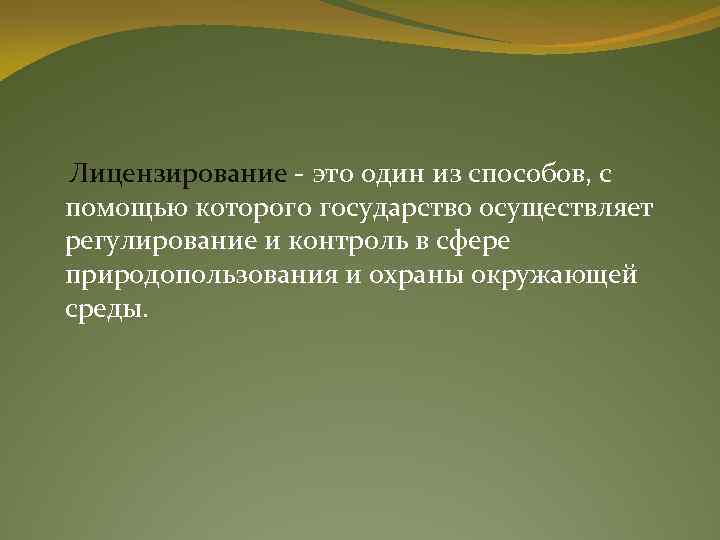 Лицензирование - это один из способов, с помощью которого государство осуществляет регулирование и контроль в сфере природопользования и охраны окружающей среды.